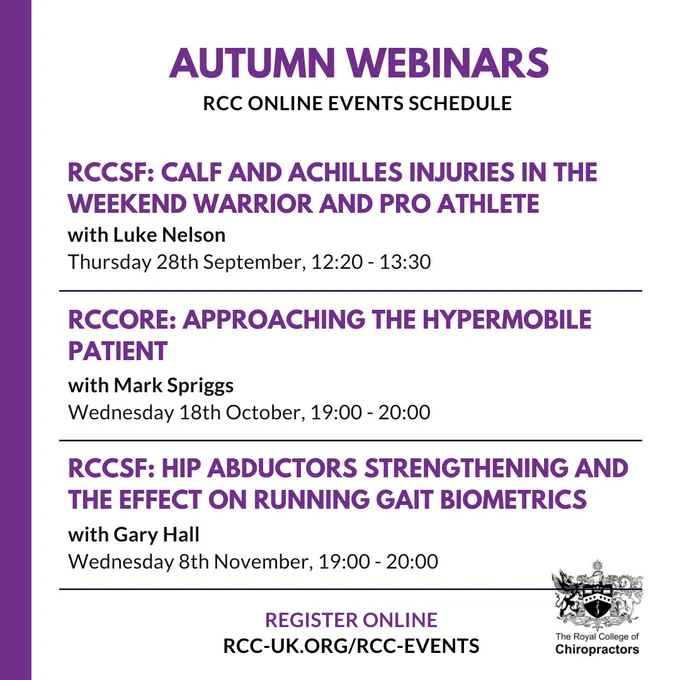 AUTUMN WEBINARS
RCC ONLINE EVENTS SCHEDULE

RCCSF: CALF AND ACHILLES INJURIES IN THE WEEKEND WARRIOR AND PRO ATHLETE

with Luke Nelson
Thursday 28th September, 12:20 - 13:30

RCCORE: APPROACHING THE HYPERMOBILE PATIENT

with Mark Spriggs
Wednesday 18th October, 19:00 - 20:00

RCCSF: HIP ABDUCTORS STRENGTHENING AND THE EFFECT ON RUNNING GAIT BIOMETRICS

with Gary Hall
Wednesday 8th November, 19:00 - 20:00

REGISTER ONLINE
RCC-UK.ORG/RCC-EVENTS

The Royal College of
Chiropractors